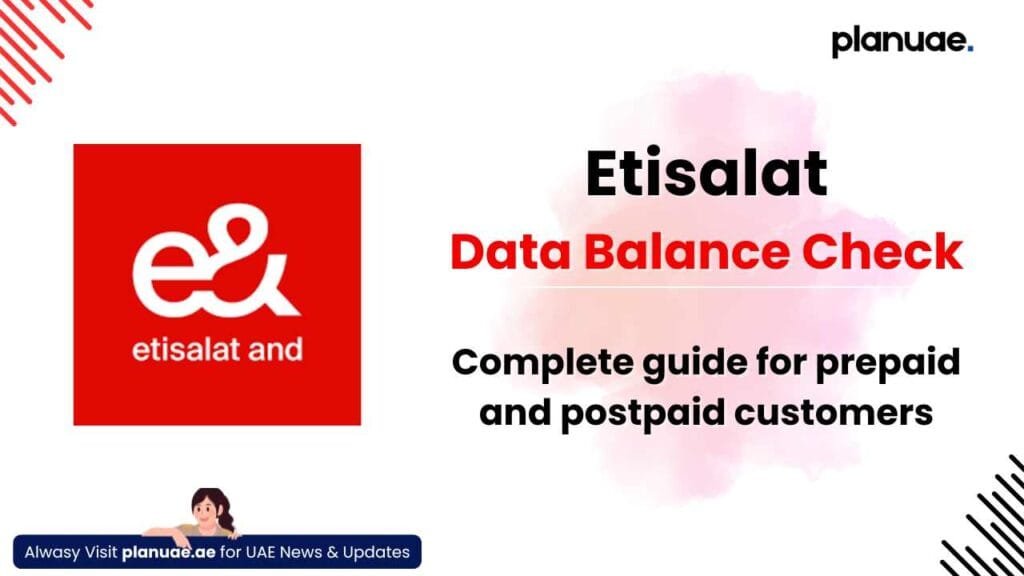 planuae.

e&

etisalat and

Etisalat

Data Balance Check

Complete guide for prepaid and postpaid customers

Alwasy Visit planuae.ae for UAE News & Updates